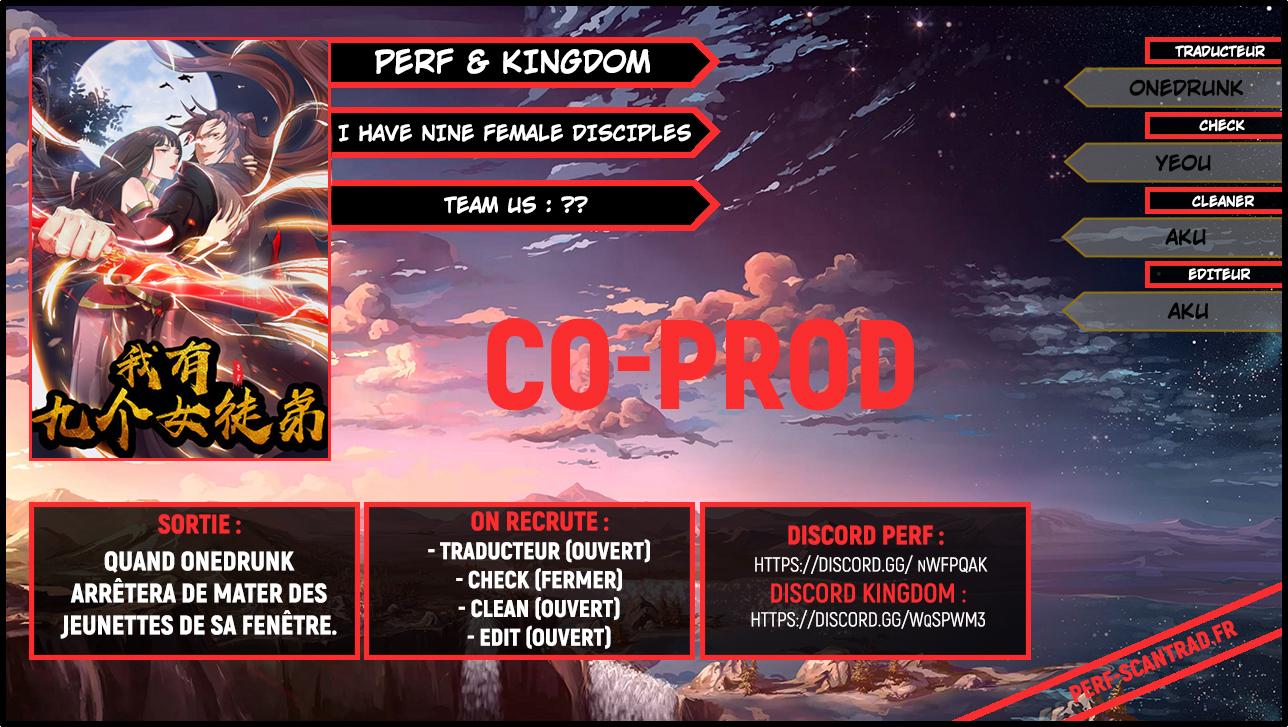 我有九个女徒弟

PERF & KINGDOM

I HAVE NINE FEMALE DISCIPLES

TEAM US : ??

TRADUCTEUR
ONEDRUNK

CHECK
YEOU

CLEANER
AKU

EDITEUR
AKU

CO-PROD

SORTIE :
QUAND ONEDRUNK ARRÊTERA DE MATER DES JEUNETTES DE SA FENÊTRE.

ON RECRUTE :
- TRADUCTEUR (OUVERT)
- CHECK (FERMER)
- CLEAN (OUVERT)
- EDIT (OUVERT)

DISCORD PERF :
HTTPS://DISCORD.GG/ nWFPQAK
DISCORD KINGDOM :
HTTPS://DISCORD.GG/WqSPWM3

PERF-SCANTRAD.FR